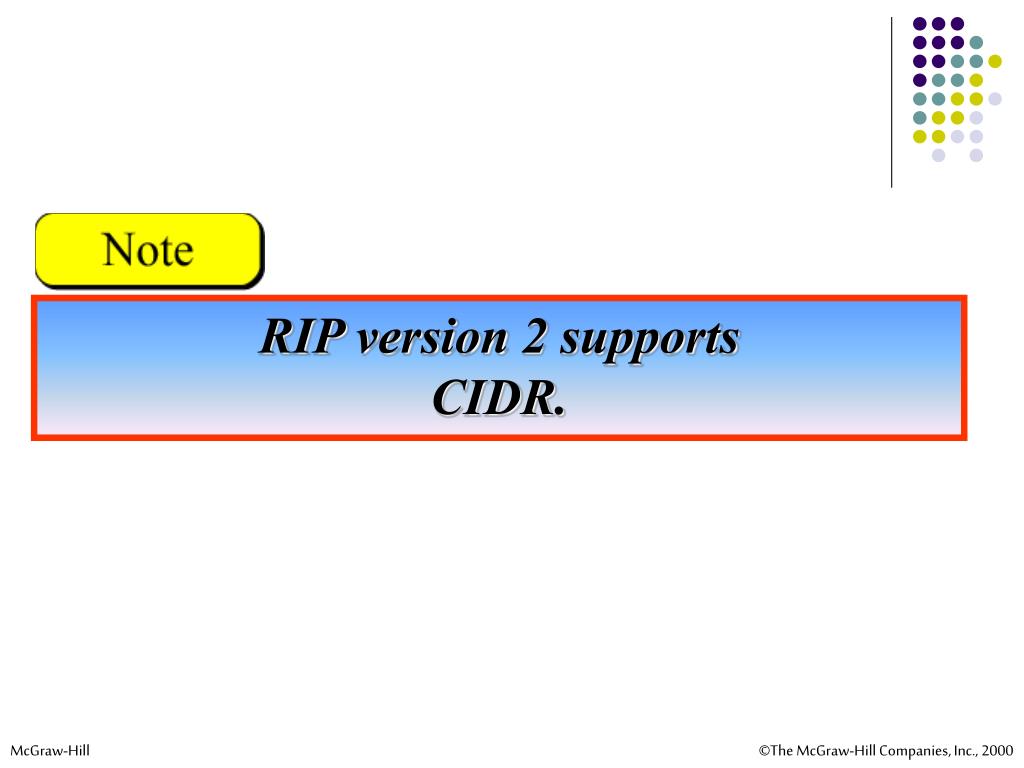 Note

RIP version 2 supports CIDR.

McGraw-Hill

©The McGraw-Hill Companies, Inc., 2000